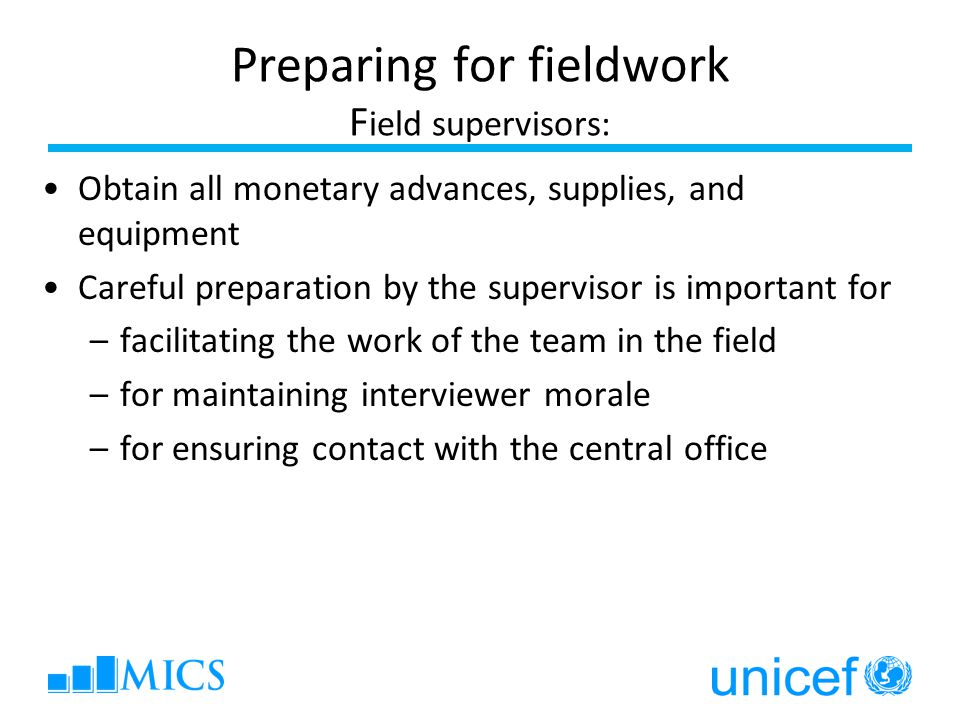 Preparing for fieldwork
Field supervisors:

• Obtain all monetary advances, supplies, and equipment

• Careful preparation by the supervisor is important for
– facilitating the work of the team in the field
– for maintaining interviewer morale
– for ensuring contact with the central office

MICS

unicef